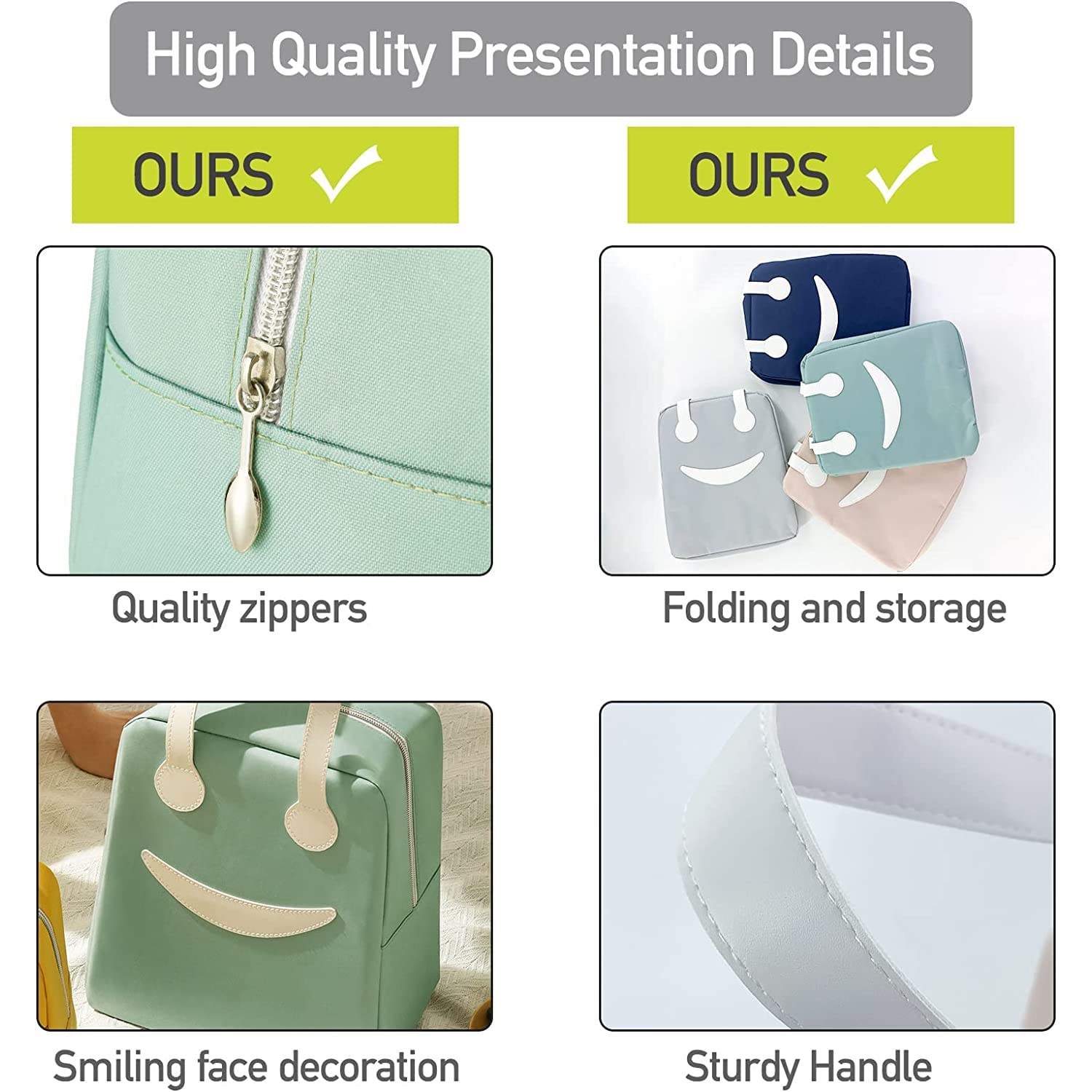 High Quality Presentation Details

OURS ✓

OURS ✓

Quality zippers

Folding and storage

Smiling face decoration

Sturdy Handle